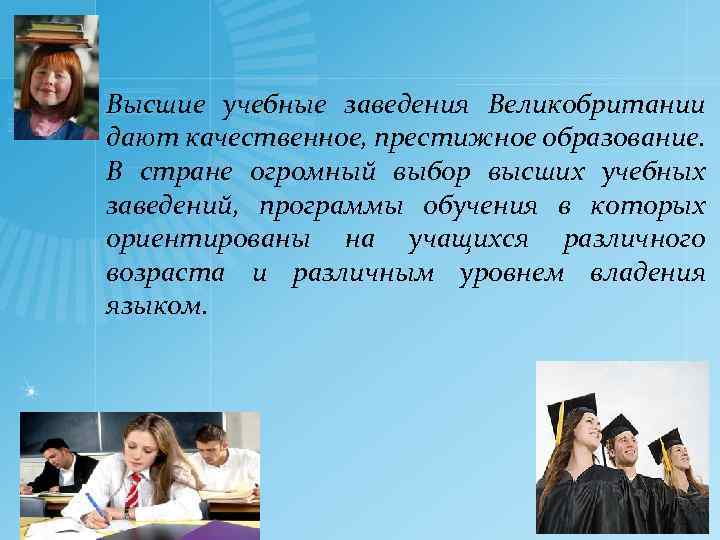 Высшие учебные заведения Великобритании дают качественное, престижное образование. В стране огромный выбор высших учебных заведений, программы обучения в которых ориентированы на учащихся различного возраста и различным уровнем владения языком.